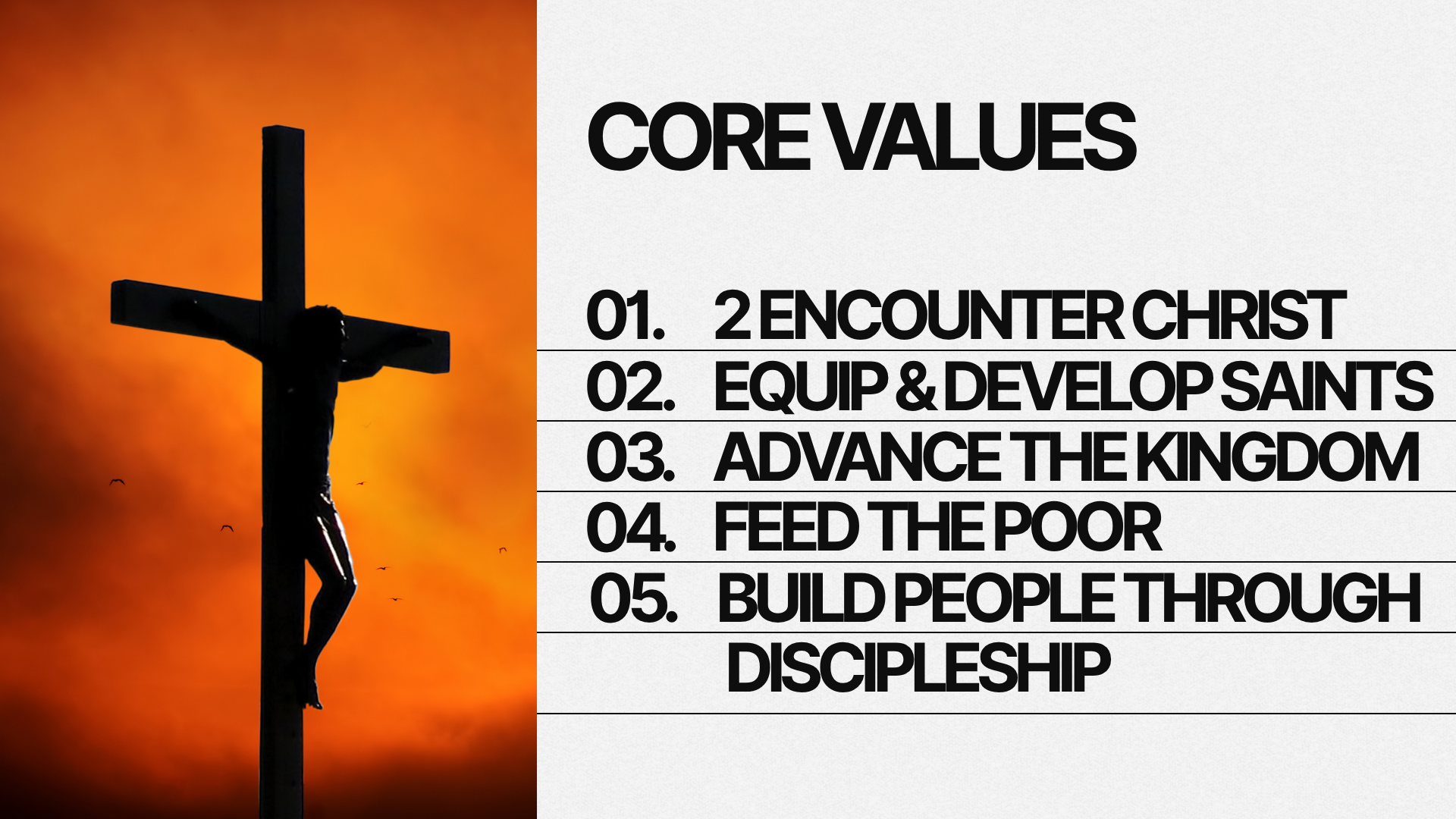 CORE VALUES

01. 2 ENCOUNTER CHRIST
02. EQUIP & DEVELOP SAINTS
03. ADVANCE THE KINGDOM
04. FEED THE POOR
05. BUILD PEOPLE THROUGH DISCIPLESHIP